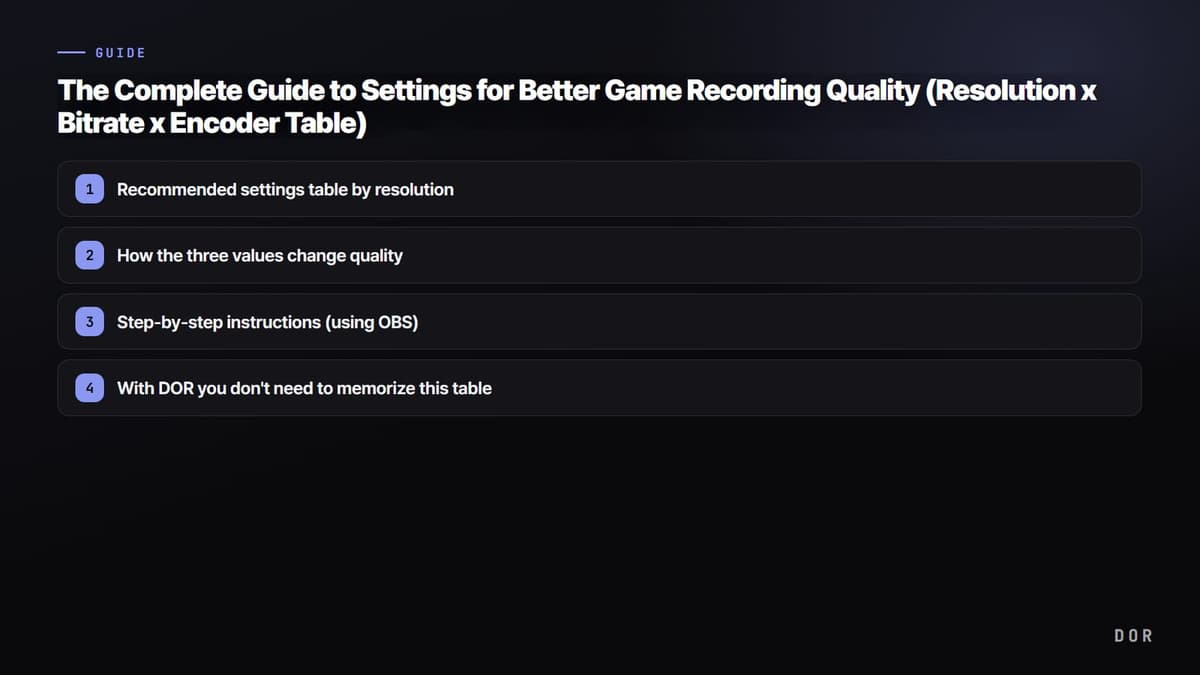 GUIDE

The Complete Guide to Settings for Better Game Recording Quality (Resolution x Bitrate x Encoder Table)

1 Recommended settings table by resolution

2 How the three values change quality

3 Step-by-step instructions (using OBS)

4 With DOR you don't need to memorize this table

DOR